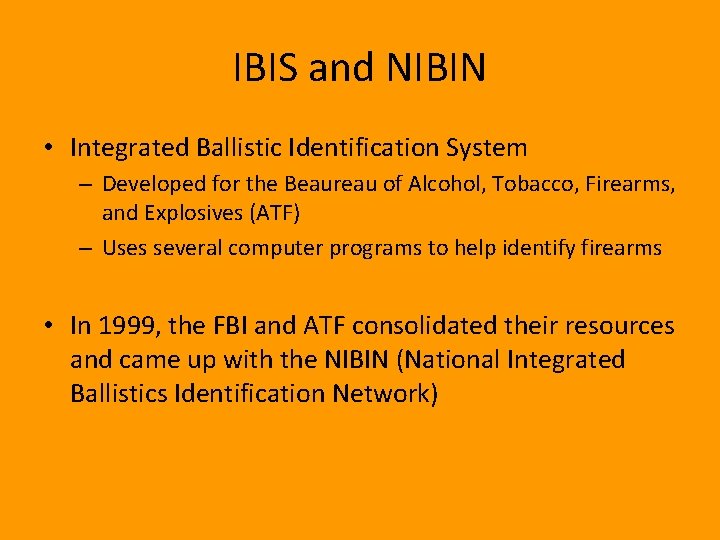 IBIS and NIBIN

• Integrated Ballistic Identification System
– Developed for the Beaureau of Alcohol, Tobacco, Firearms, and Explosives (ATF)
– Uses several computer programs to help identify firearms

• In 1999, the FBI and ATF consolidated their resources and came up with the NIBIN (National Integrated Ballistics Identification Network)